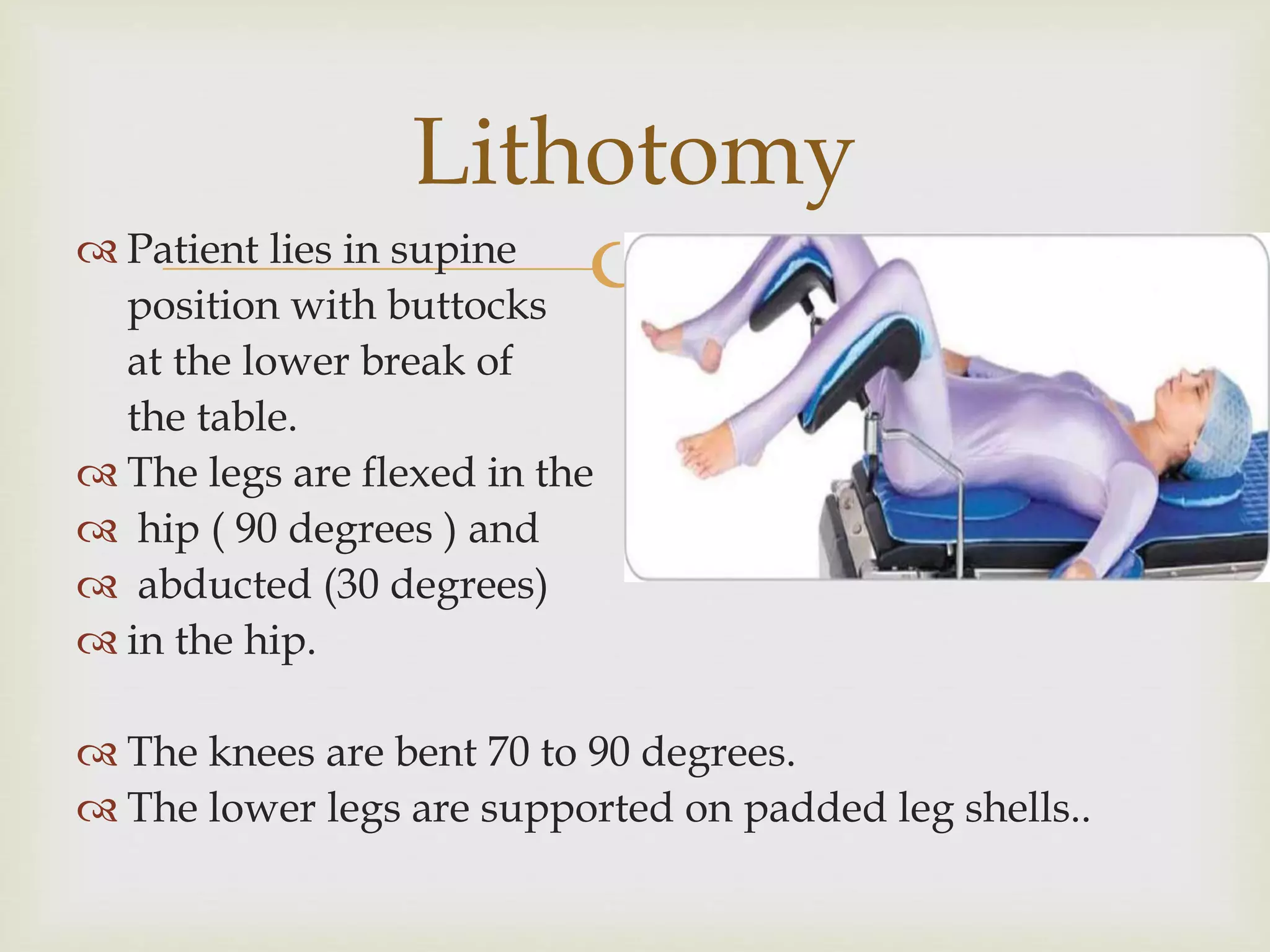 Lithotomy

Patient lies in supine position with buttocks at the lower break of the table.

The legs are flexed in the

hip ( 90 degrees ) and

abducted (30 degrees)

in the hip.

The knees are bent 70 to 90 degrees.

The lower legs are supported on padded leg shells..